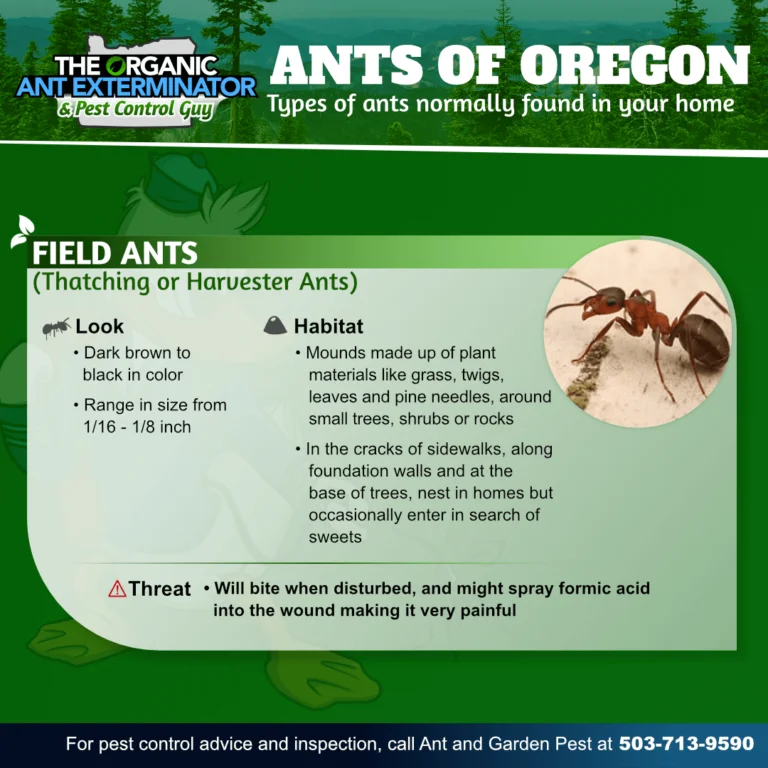 THE ORGANIC ANT EXTERMINATOR & Pest Control Guy

ANTS OF OREGON
Types of ants normally found in your home

FIELD ANTS
(Thatching or Harvester Ants)

Look
• Dark brown to black in color
• Range in size from 1/16 - 1/8 inch

Habitat
• Mounds made up of plant materials like grass, twigs, leaves and pine needles, around small trees, shrubs or rocks
• In the cracks of sidewalks, along foundation walls and at the base of trees, nest in homes but occasionally enter in search of sweets

Threat • Will bite when disturbed, and might spray formic acid into the wound making it very painful

For pest control advice and inspection, call Ant and Garden Pest at 503-713-9590